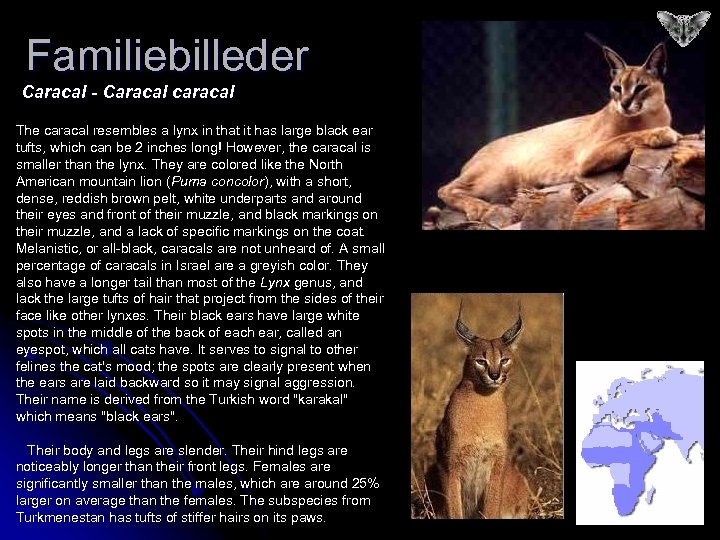 Familiebilleder

Caracal - Caracal caracal

The caracal resembles a lynx in that it has large black ear tufts, which can be 2 inches long! However, the caracal is smaller than the lynx. They are colored like the North American mountain lion (Puma concolor), with a short, dense, reddish brown pelt, white underparts and around their eyes and front of their muzzle, and black markings on their muzzle, and a lack of specific markings on the coat. Melanistic, or all-black, caracals are not unheard of. A small percentage of caracals in Israel are a greyish color. They also have a longer tail than most of the Lynx genus, and lack the large tufts of hair that project from the sides of their face like other lynxes. Their black ears have large white spots in the middle of the back of each ear, called an eyespot, which all cats have. It serves to signal to other felines the cat's mood; the spots are clearly present when the ears are laid backward so it may signal aggression. Their name is derived from the Turkish word "karakal" which means "black ears".

Their body and legs are slender. Their hind legs are noticeably longer than their front legs. Females are significantly smaller than the males, which are around 25% larger on average than the females. The subspecies from Turkmenestan has tufts of stiffer hairs on its paws.